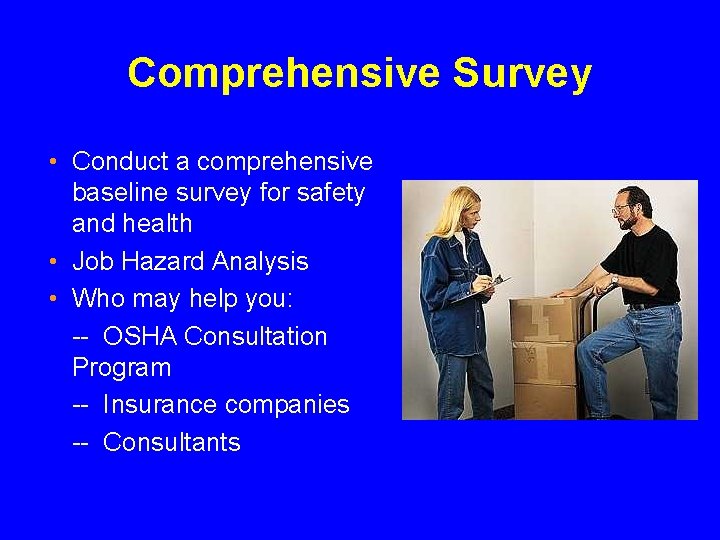 Comprehensive Survey

• Conduct a comprehensive baseline survey for safety and health
• Job Hazard Analysis
• Who may help you:

-- OSHA Consultation Program

-- Insurance companies

-- Consultants